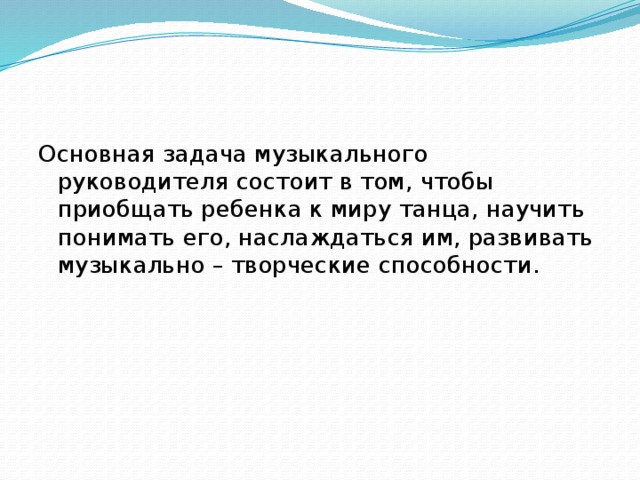 Основная задача музыкального руководителя состоит в том, чтобы приобщать ребенка к миру танца, научить понимать его, наслаждаться им, развивать музыкально – творческие способности.